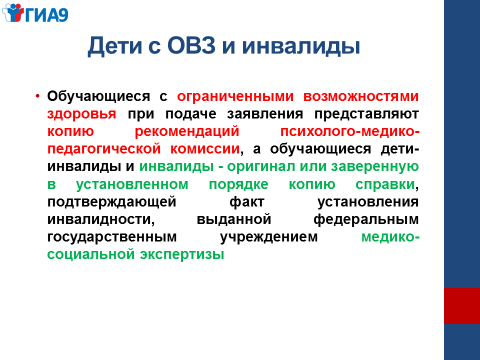 ГИА9

Дети с ОВЗ и инвалиды

• Обучающиеся с ограниченными возможностями здоровья при подаче заявления представляют копию рекомендаций психолого-медико-педагогической комиссии, а обучающиеся дети-инвалиды и инвалиды - оригинал или заверенную в установленном порядке копию справки, подтверждающей факт установления инвалидности, выданной федеральным государственным учреждением медико-социальной экспертизы